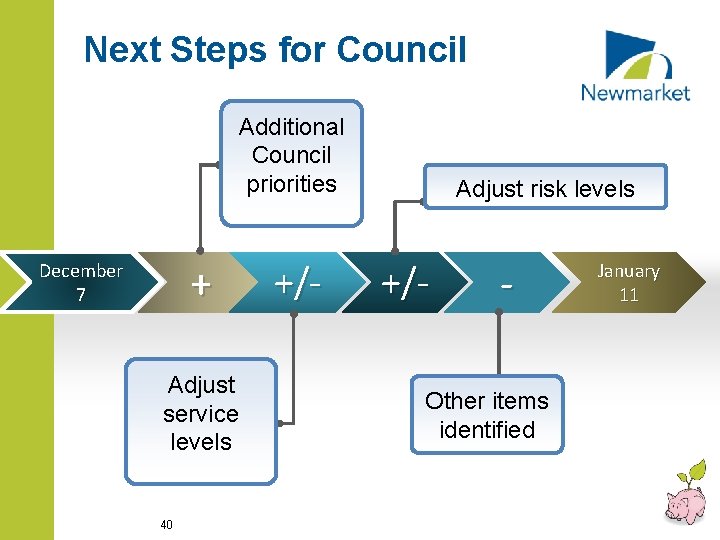 Next Steps for Council

Newmarket

Additional Council priorities

Adjust risk levels

December 7

+

+/-

+/-

-

January 11

Adjust service levels

Other items identified

40